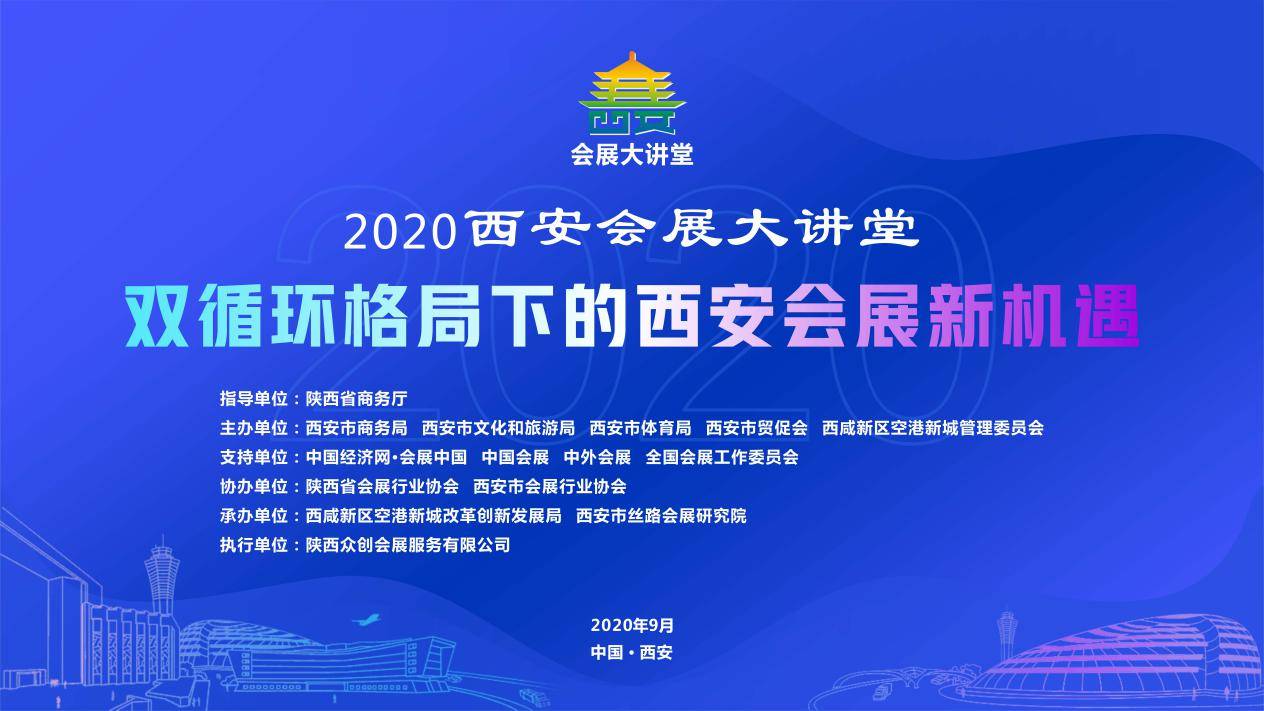 西安
会展大讲堂

2020西安会展大讲堂
双循环格局下的西安会展新机遇

2020

指导单位：陕西省商务厅
主办单位：西安市商务局　西安市文化和旅游局　西安市体育局　西安市贸促会　西咸新区空港新城管理委员会
支持单位：中国经济网·会展中国　中国会展　中外会展　全国会展工作委员会
协办单位：陕西省会展行业协会　西安市会展行业协会
承办单位：西咸新区空港新城改革创新发展局　西安市丝路会展研究院
执行单位：陕西众创会展服务有限公司

2020年9月
中国·西安